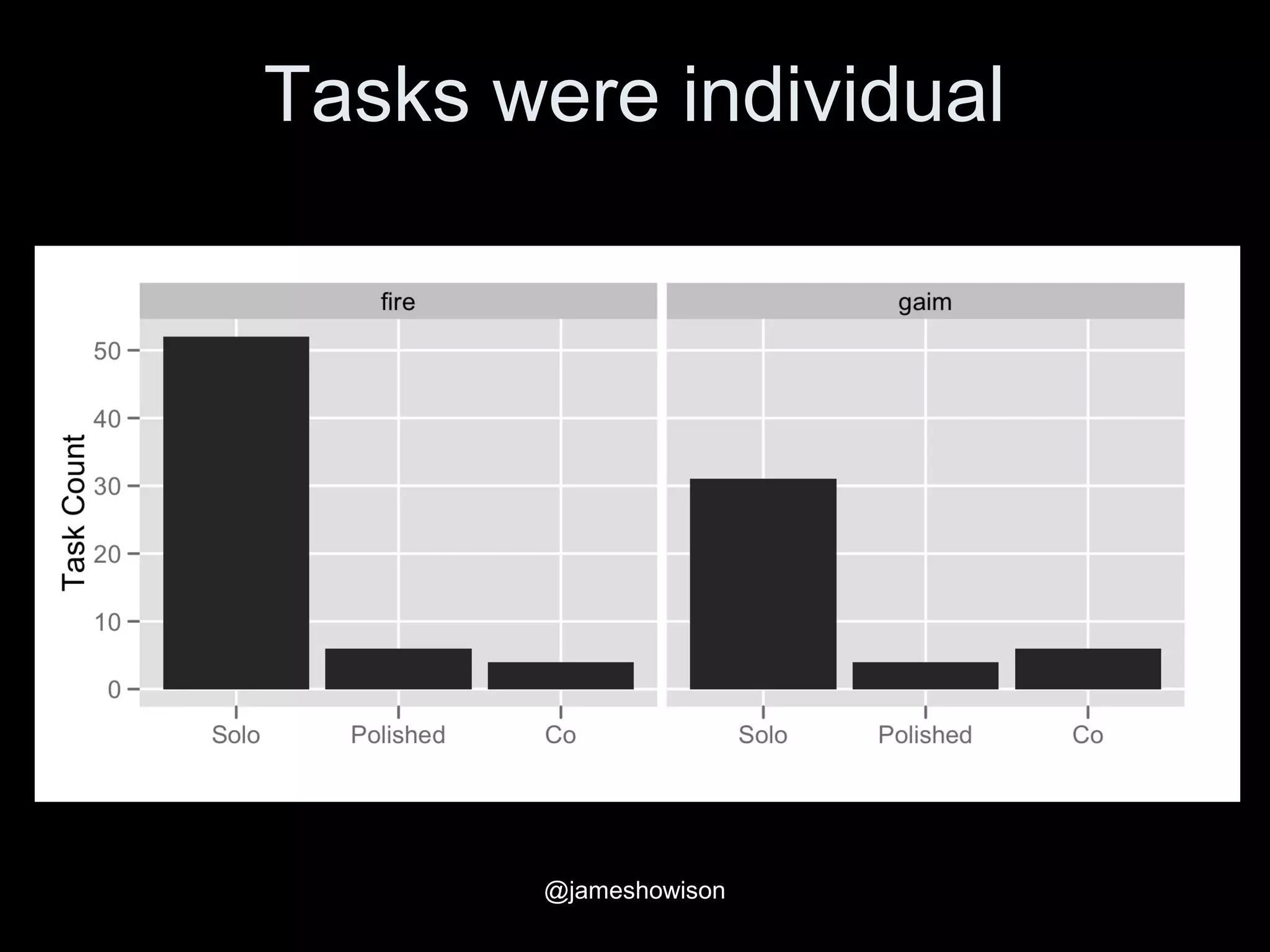 Tasks were individual

fire

gaim

Task Count

50
40
30
20
10
0

Solo
Polished
Co

Solo
Polished
Co

@jameshowison